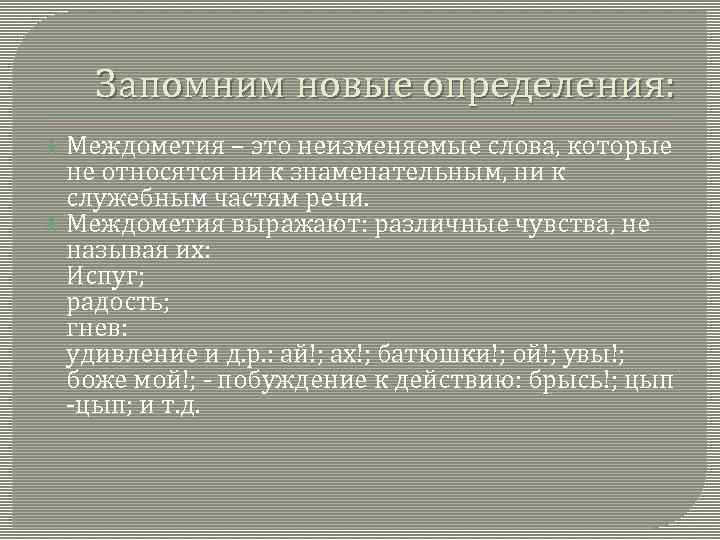 Запомним новые определения:

Междометия – это неизменяемые слова, которые не относятся ни к знаменательным, ни к служебным частям речи.

Междометия выражают: различные чувства, не называя их:
Испуг;
радость;
гнев:
удивление и д.р.: ай!; ах!; батюшки!; ой!; увы!; боже мой!; - побуждение к действию: брысь!; цып -цып; и т.д.